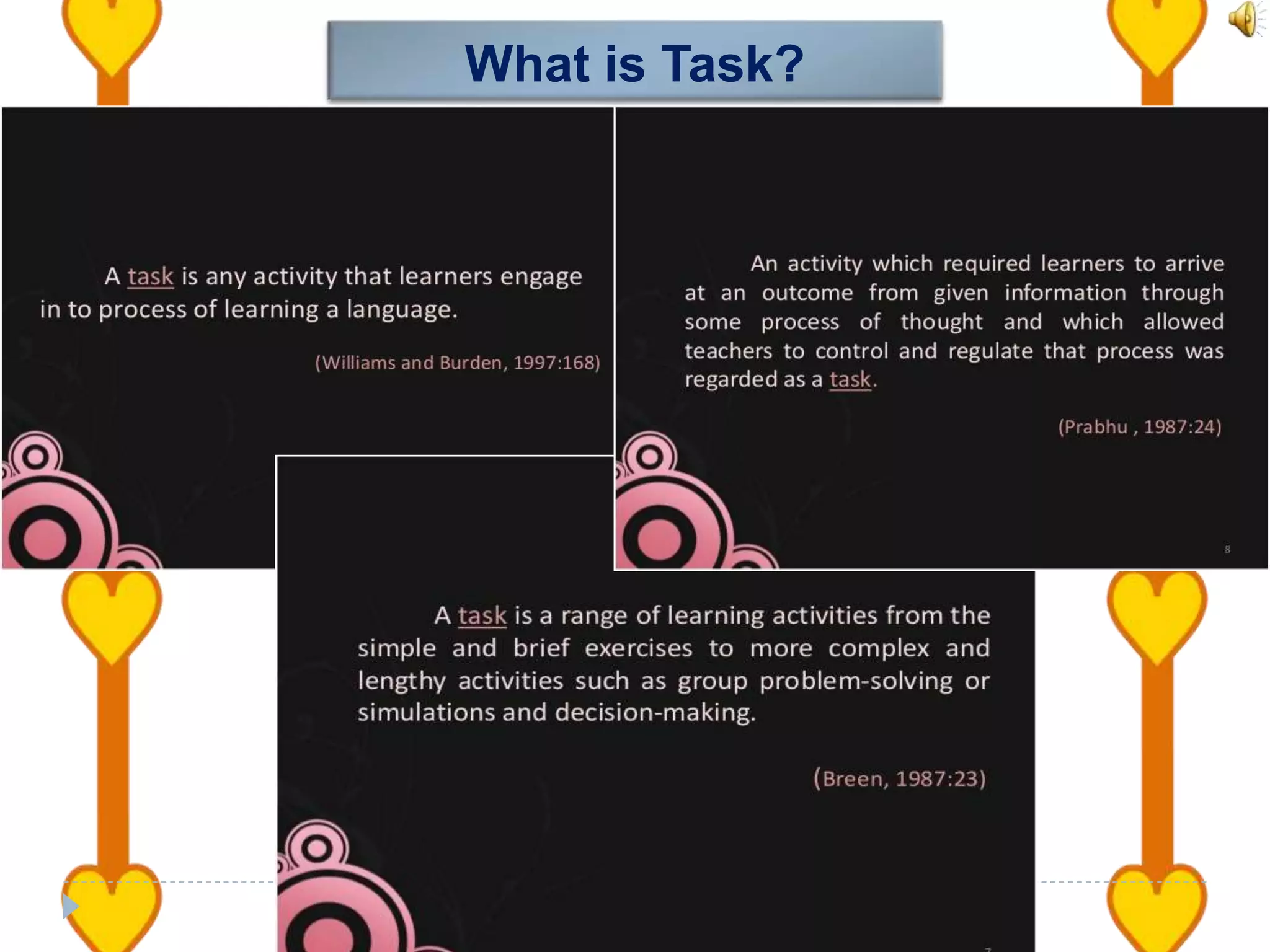 What is Task?

A task is any activity that learners engage in to process of learning a language.

(Williams and Burden, 1997:168)

An activity which required learners to arrive at an outcome from given information through some process of thought and which allowed teachers to control and regulate that process was regarded as a task.

(Prabhu , 1987:24)

8

A task is a range of learning activities from the simple and brief exercises to more complex and lengthy activities such as group problem-solving or simulations and decision-making.

(Breen, 1987:23)